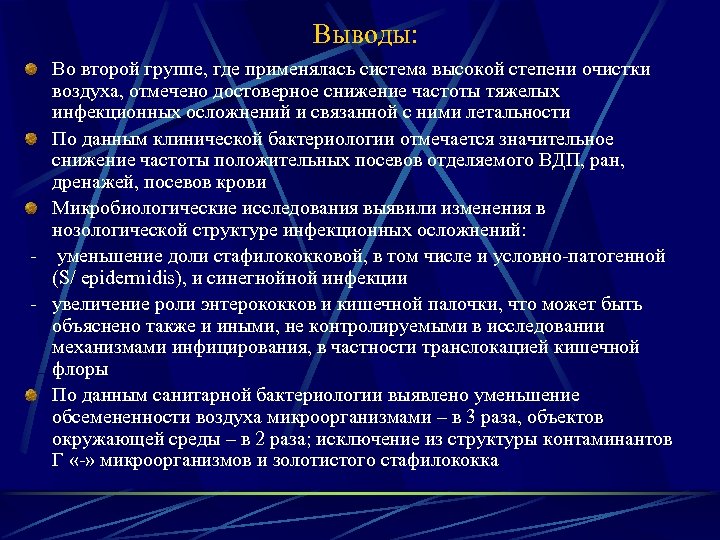 Выводы:

Во второй группе, где применялась система высокой степени очистки воздуха, отмечено достоверное снижение частоты тяжелых инфекционных осложнений и связанной с ними летальности

По данным клинической бактериологии отмечается значительное снижение частоты положительных посевов отделяемого ВДП, ран, дренажей, посевов крови

Микробиологические исследования выявили изменения в нозологической структуре инфекционных осложнений:

- уменьшение доли стафилококковой, в том числе и условно-патогенной (S/ epidermidis), и синегнойной инфекции

- увеличение роли энтерококков и кишечной палочки, что может быть объяснено также и иными, не контролируемыми в исследовании механизмами инфицирования, в частности транслокацией кишечной флоры

По данным санитарной бактериологии выявлено уменьшение обсемененности воздуха микроорганизмами – в 3 раза, объектов окружающей среды – в 2 раза; исключение из структуры контаминантов Г «-» микроорганизмов и золотистого стафилококка